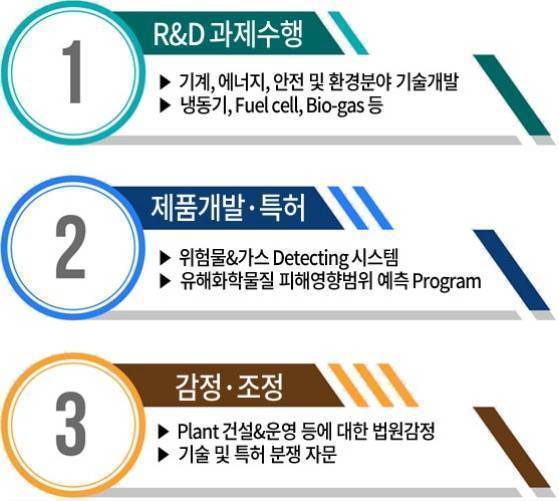 1

R&D 과제수행

▶ 기계, 에너지, 안전 및 환경분야 기술개발
▶ 냉동기, Fuel cell, Bio-gas 등

2

제품개발·특허

▶ 위험물&가스 Detecting 시스템
▶ 유해화학물질 피해영향범위 예측 Program

3

감정·조정

▶ Plant 건설&운영 등에 대한 법원감정
▶ 기술 및 특허 분쟁 자문